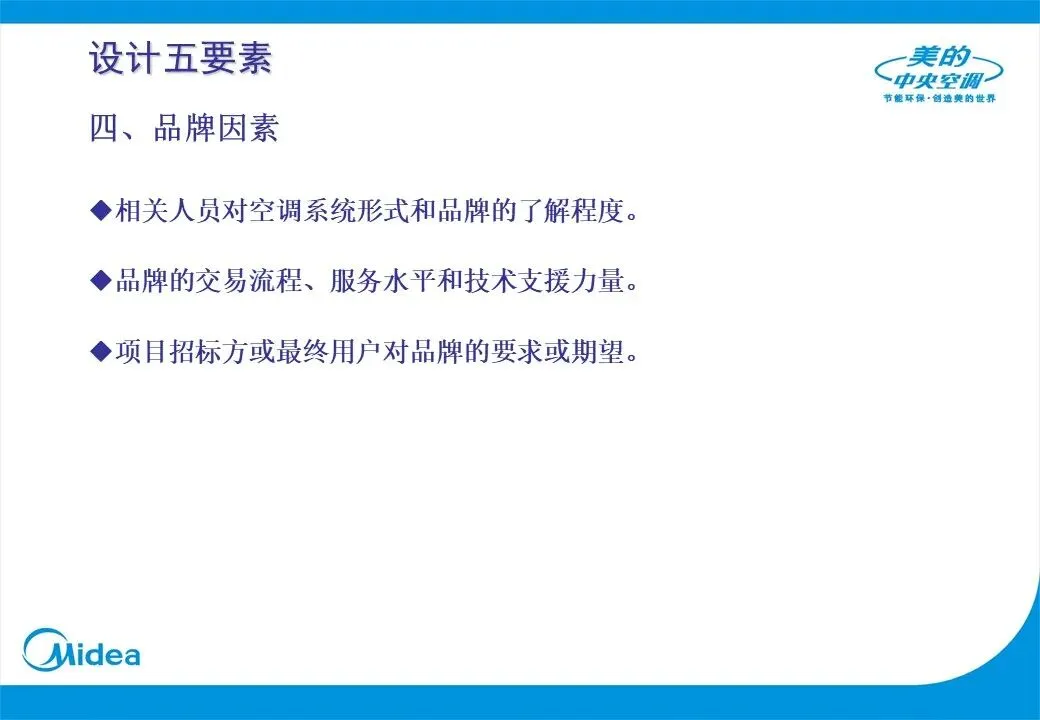 设计五要素

美的
中央空调
节能环保·创造美的世界

四、品牌因素

◆相关人员对空调系统形式和品牌的了解程度。

◆品牌的交易流程、服务水平和技术支援力量。

◆项目招标方或最终用户对品牌的要求或期望。

Midea